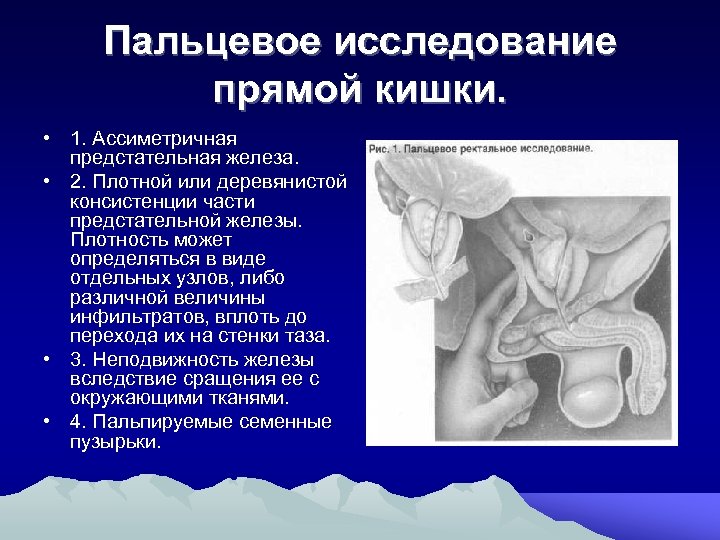 Пальцевое исследование прямой кишки.

• 1. Ассиметричная предстательная железа.
• 2. Плотной или деревянистой консистенции части предстательной железы. Плотность может определяться в виде отдельных узлов, либо различной величины инфильтратов, вплоть до перехода их на стенки таза.
• 3. Неподвижность железы вследствие сращения ее с окружающими тканями.
• 4. Пальпируемые семенные пузырьки.

Рис. 1. Пальцевое ректальное исследование.